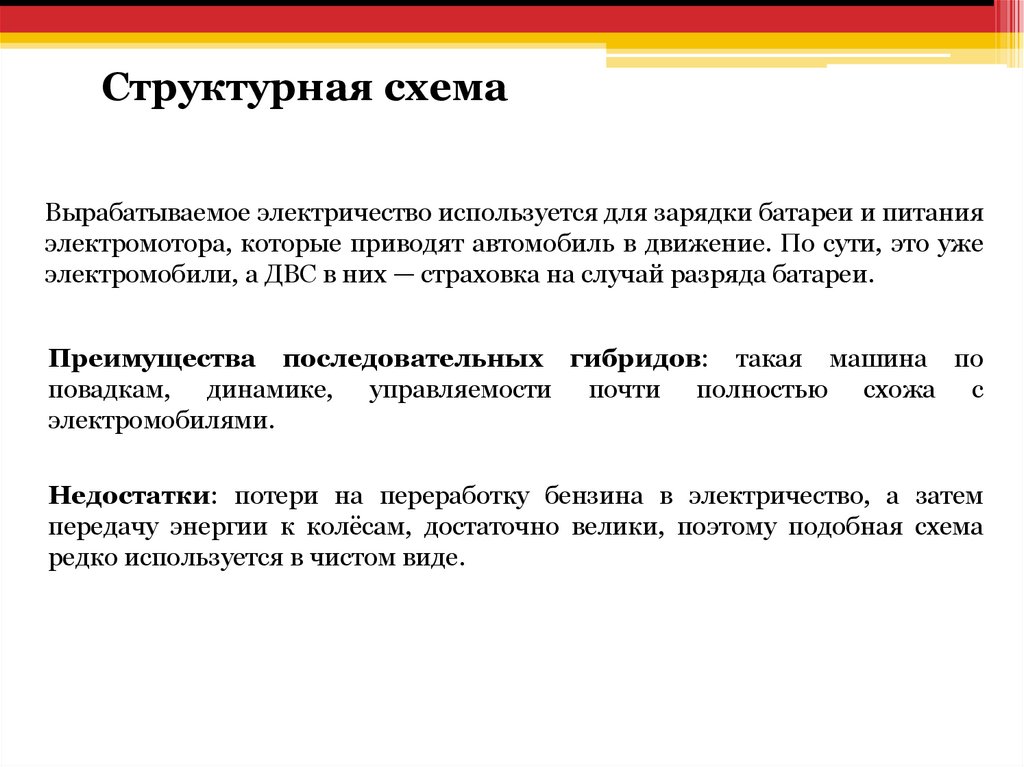 Структурная схема

Вырабатываемое электричество используется для зарядки батареи и питания электромотора, которые приводят автомобиль в движение. По сути, это уже электромобили, а ДВС в них — страховка на случай разряда батареи.

Преимущества последовательных гибридов: такая машина по повадкам, динамике, управляемости почти полностью схожа с электромобилями.

Недостатки: потери на переработку бензина в электричество, а затем передачу энергии к колёсам, достаточно велики, поэтому подобная схема редко используется в чистом виде.